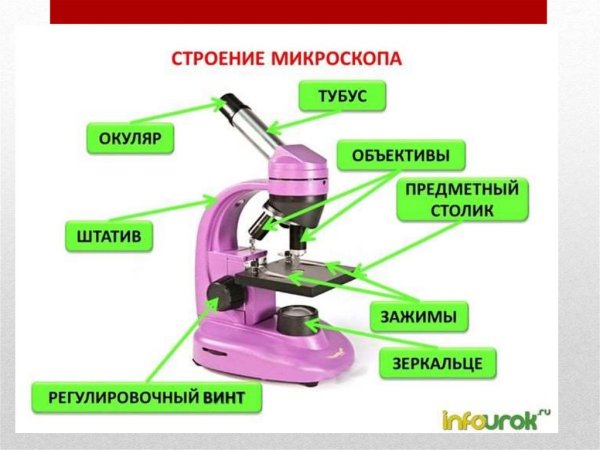 СТРОЕНИЕ МИКРОСКОПА

ТУБУС

ОКУЛЯР

ОБЪЕКТИВЫ

ПРЕДМЕТНЫЙ СТОЛИК

ШТАТИВ

ЗАЖИМЫ

ЗЕРКАЛЬЦЕ

РЕГУЛИРОВОЧНЫЙ ВИНТ

infourok.ru